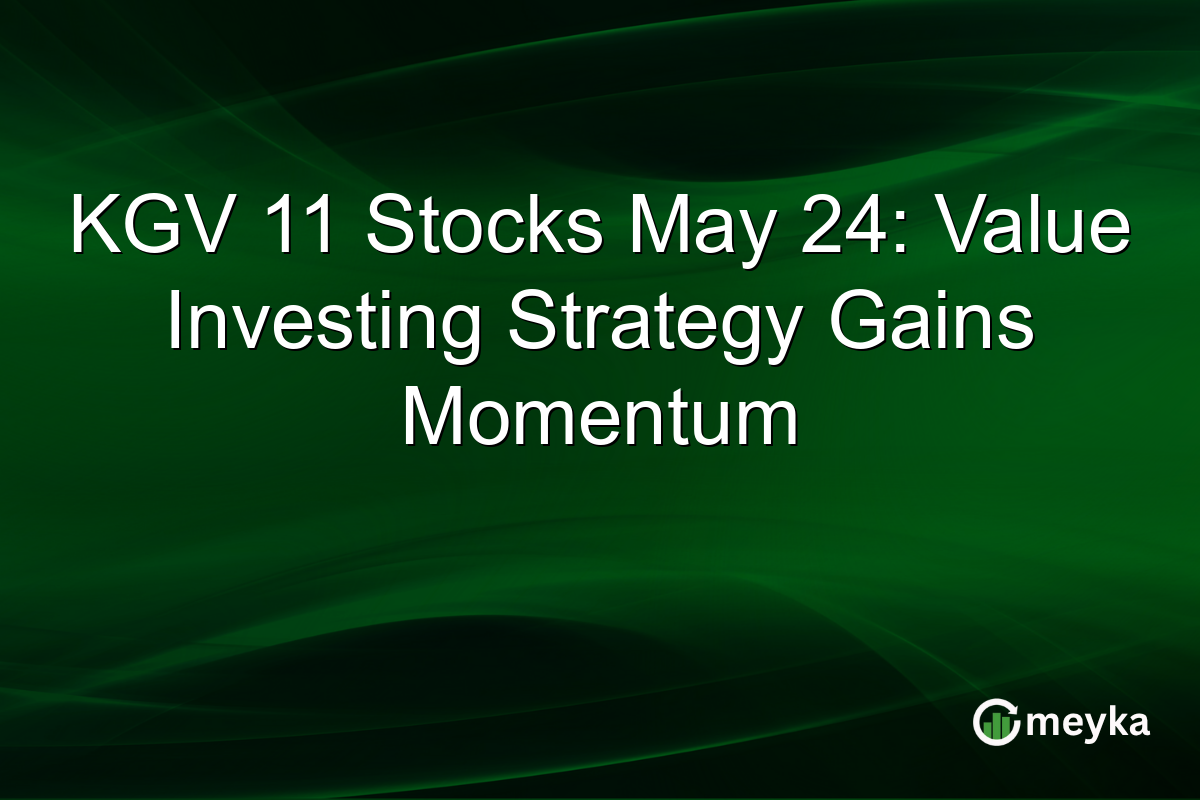 KGV 11 Stocks May 24: Value Investing Strategy Gains Momentum

meyka